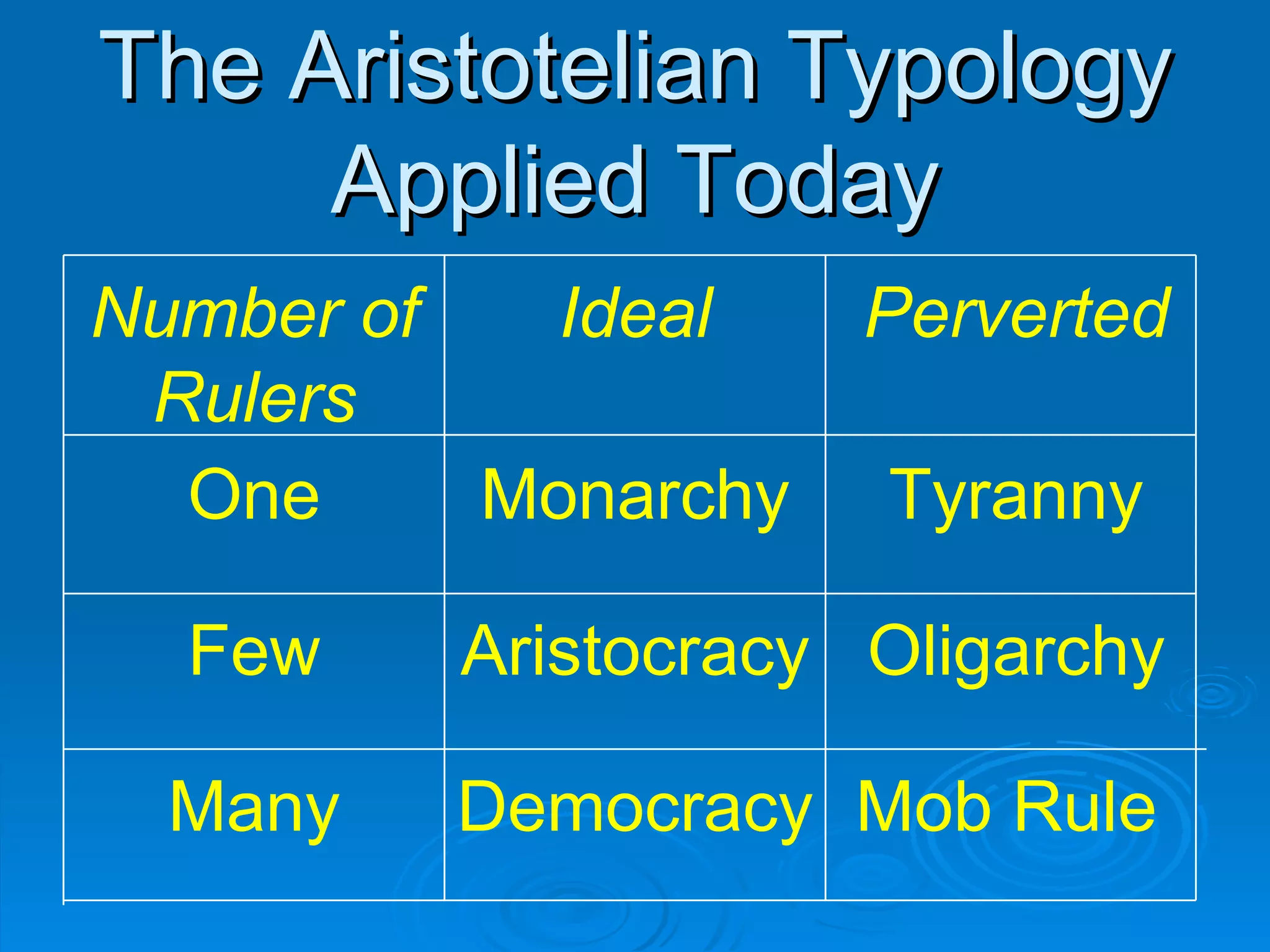 The Aristotelian Typology Applied Today

| Number of Rulers | Ideal | Perverted |
|---|---|---|
| One | Monarchy | Tyranny |
| Few | Aristocracy | Oligarchy |
| Many | Democracy | Mob Rule |